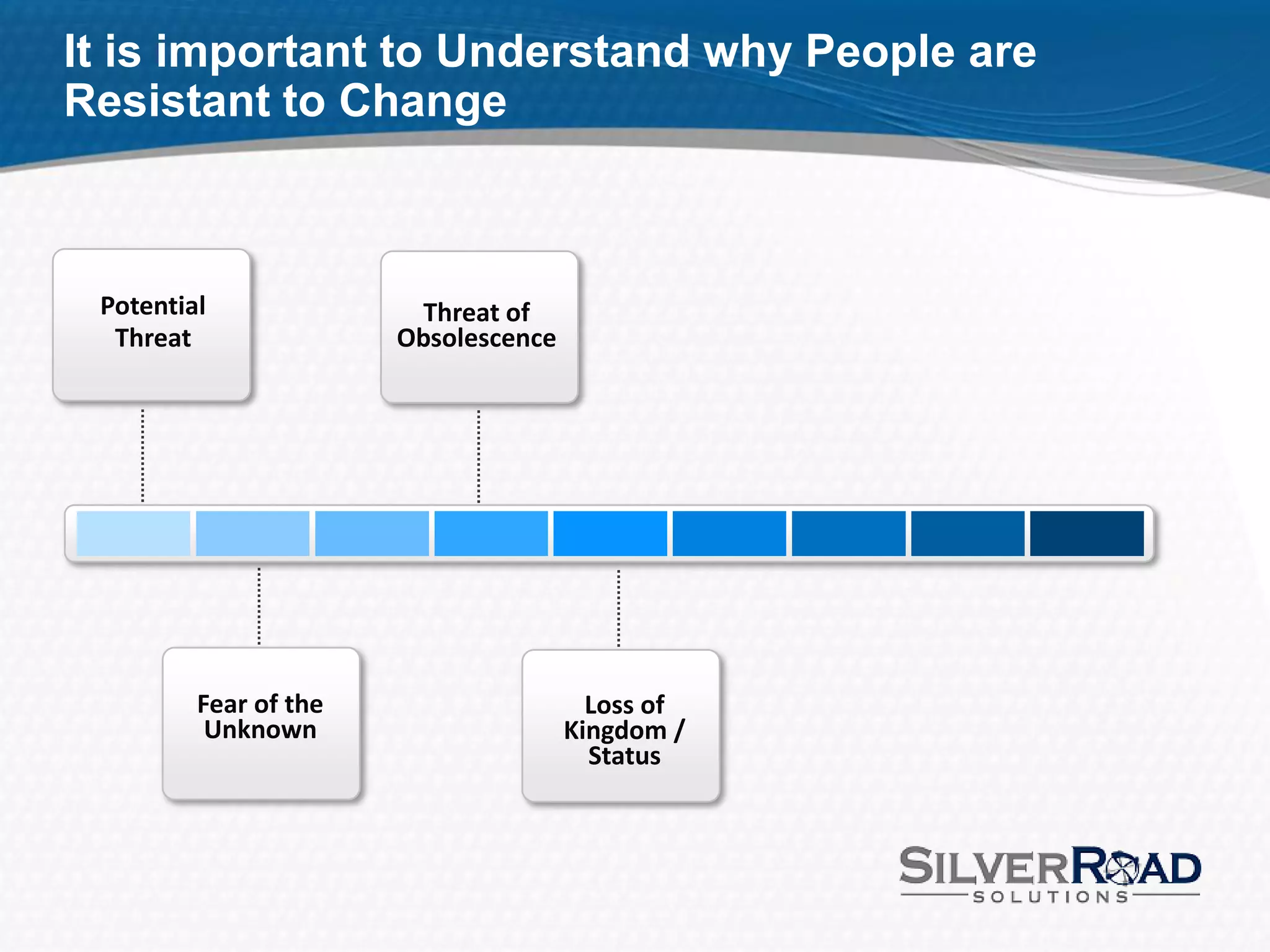 It is important to Understand why People are Resistant to Change

Potential Threat

Threat of Obsolescence

Fear of the Unknown

Loss of Kingdom / Status

SILVERROAD
SOLUTIONS